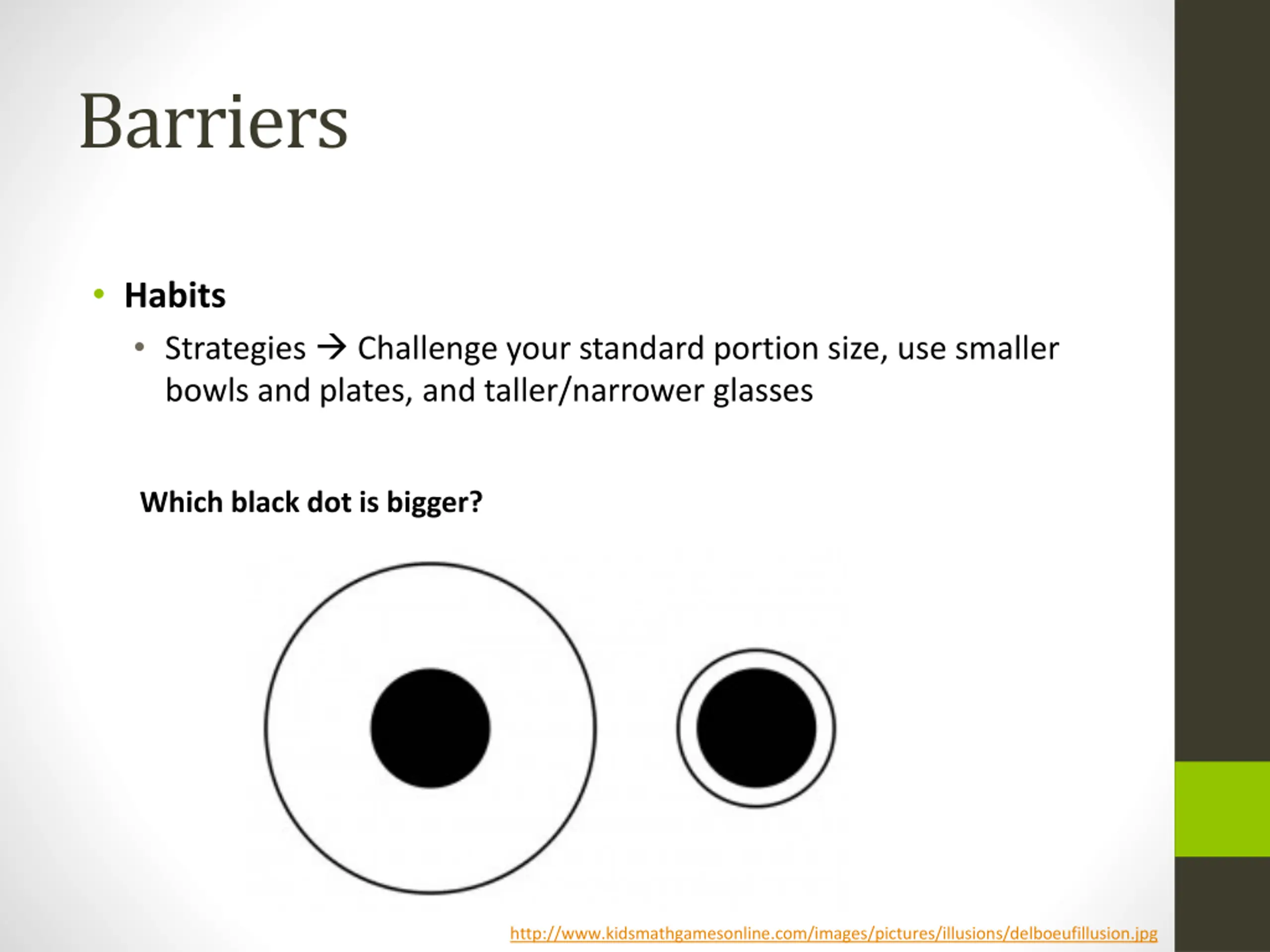 Barriers

• Habits
  • Strategies → Challenge your standard portion size, use smaller bowls and plates, and taller/narrower glasses

Which black dot is bigger?

http://www.kidsmathgamesonline.com/images/pictures/illusions/delboeufillusion.jpg